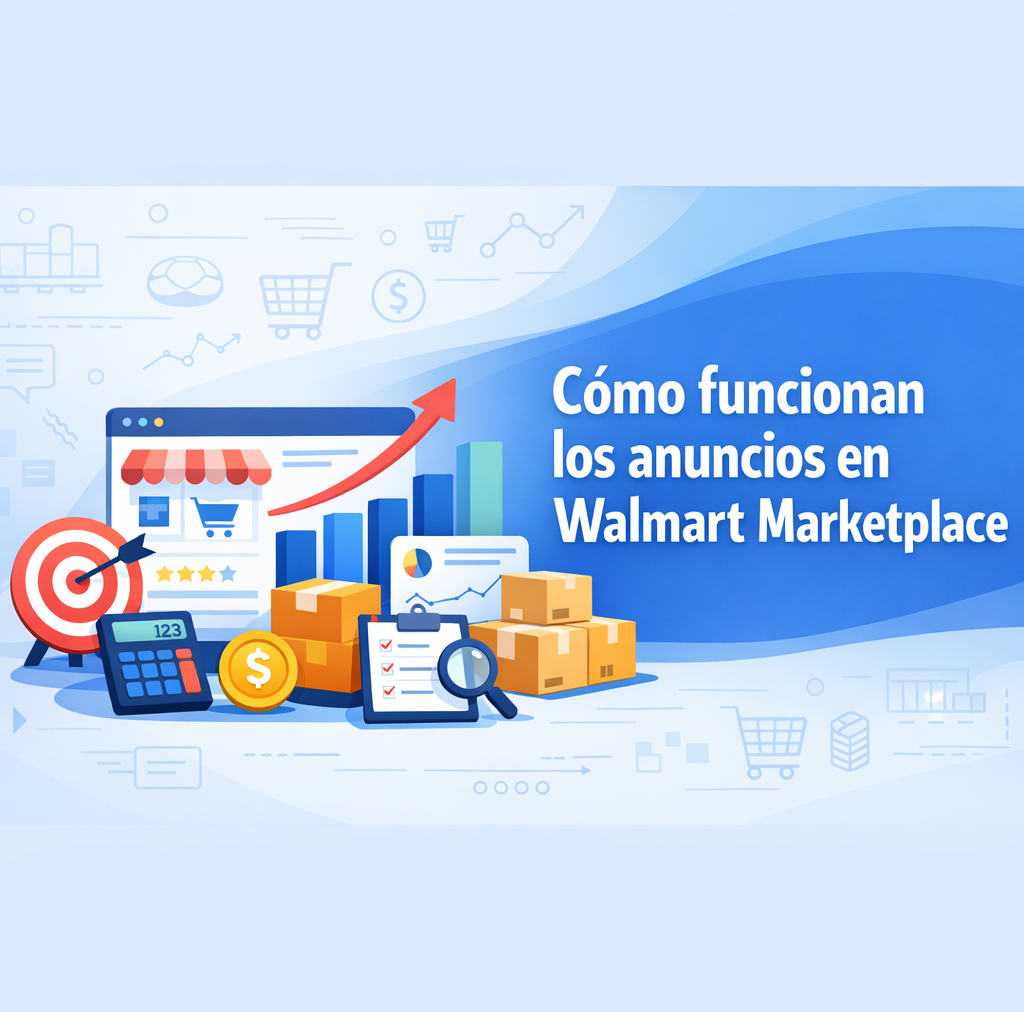 Cómo funcionan los anuncios en Walmart Marketplace

123

$